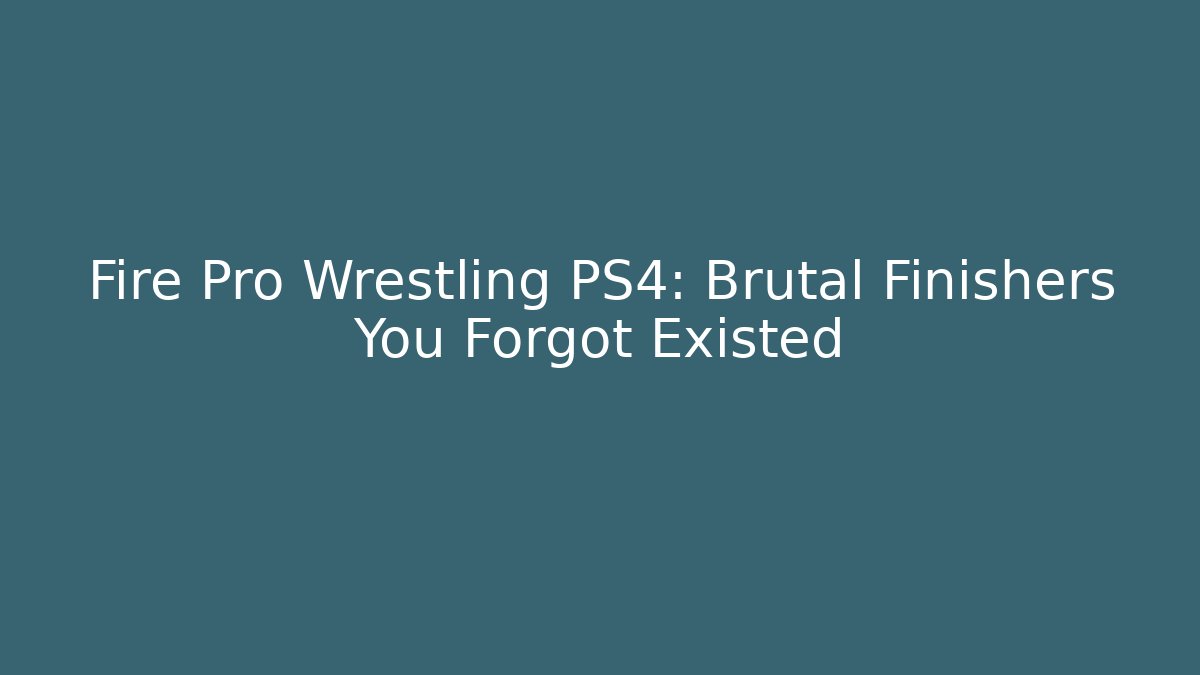 Fire Pro Wrestling PS4: Brutal Finishers You Forgot Existed